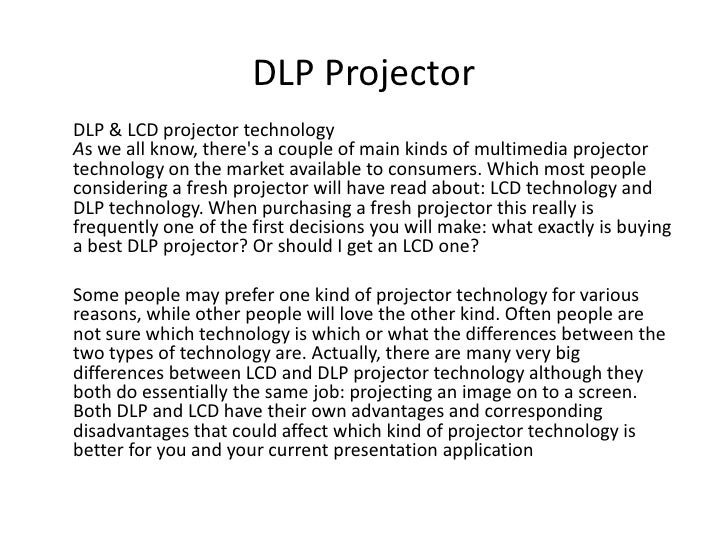 DLP Projector

DLP & LCD projector technology
As we all know, there's a couple of main kinds of multimedia projector technology on the market available to consumers. Which most people considering a fresh projector will have read about: LCD technology and DLP technology. When purchasing a fresh projector this really is frequently one of the first decisions you will make: what exactly is buying a best DLP projector? Or should I get an LCD one?

Some people may prefer one kind of projector technology for various reasons, while other people will love the other kind. Often people are not sure which technology is which or what the differences between the two types of technology are. Actually, there are many very big differences between LCD and DLP projector technology although they both do essentially the same job: projecting an image on to a screen. Both DLP and LCD have their own advantages and corresponding disadvantages that could affect which kind of projector technology is better for you and your current presentation application